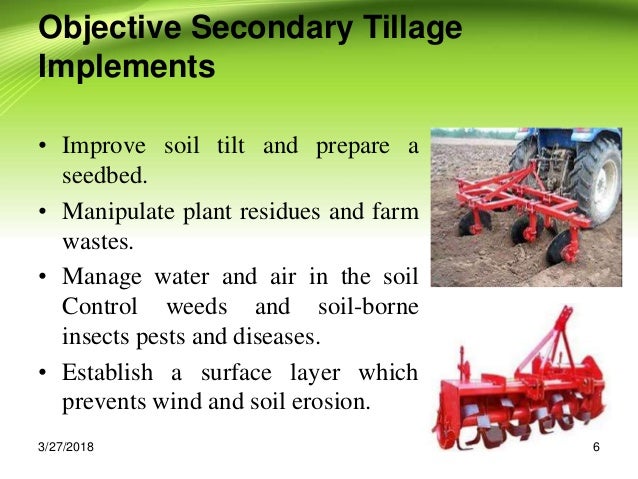 Objective Secondary Tillage Implements

• Improve soil tilt and prepare a seedbed.

• Manipulate plant residues and farm wastes.

• Manage water and air in the soil Control weeds and soil-borne insects pests and diseases.

• Establish a surface layer which prevents wind and soil erosion.

3/27/2018

6